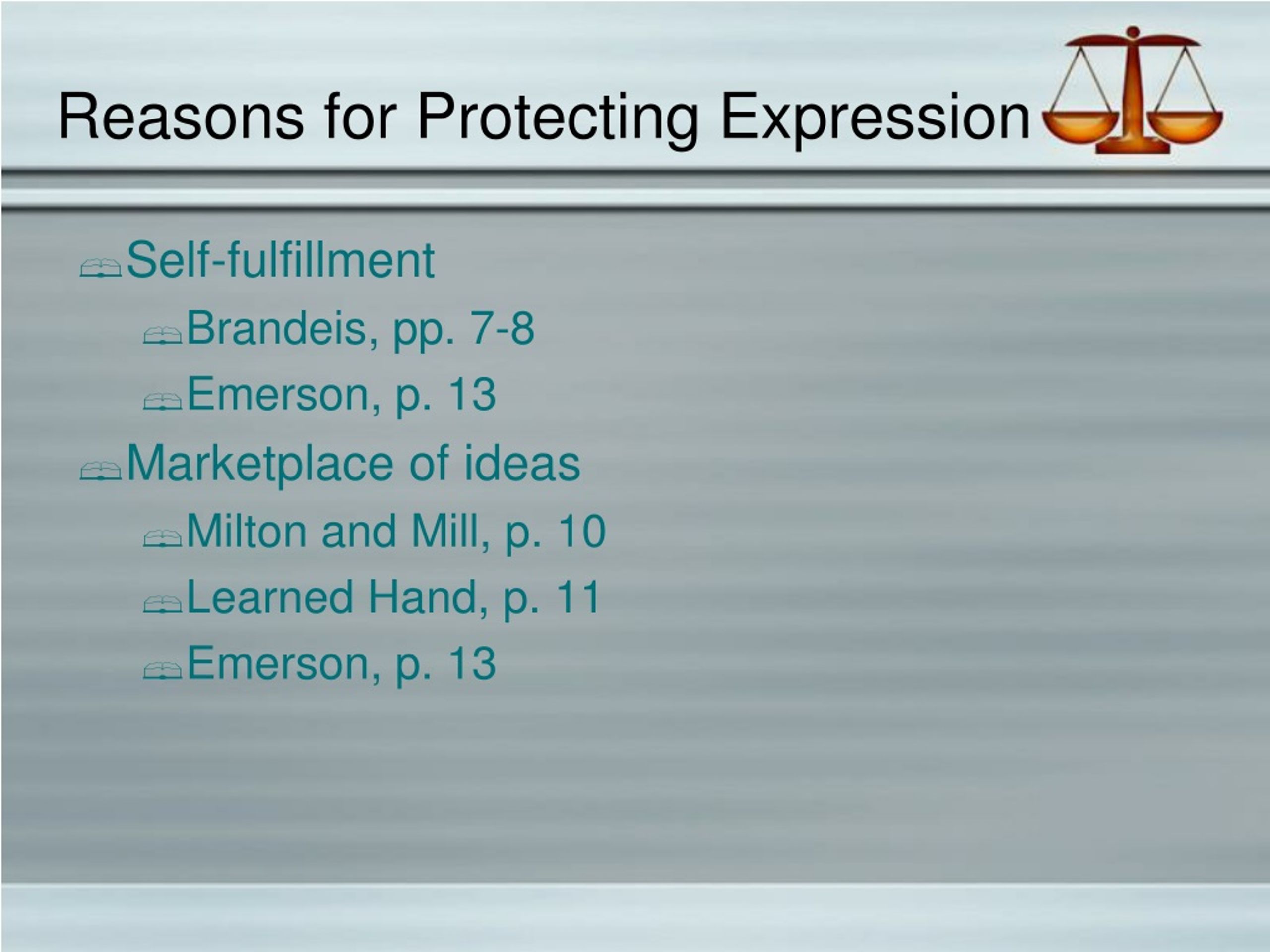 Reasons for Protecting Expression

Self-fulfillment

Brandeis, pp. 7-8

Emerson, p. 13

Marketplace of ideas

Milton and Mill, p. 10

Learned Hand, p. 11

Emerson, p. 13